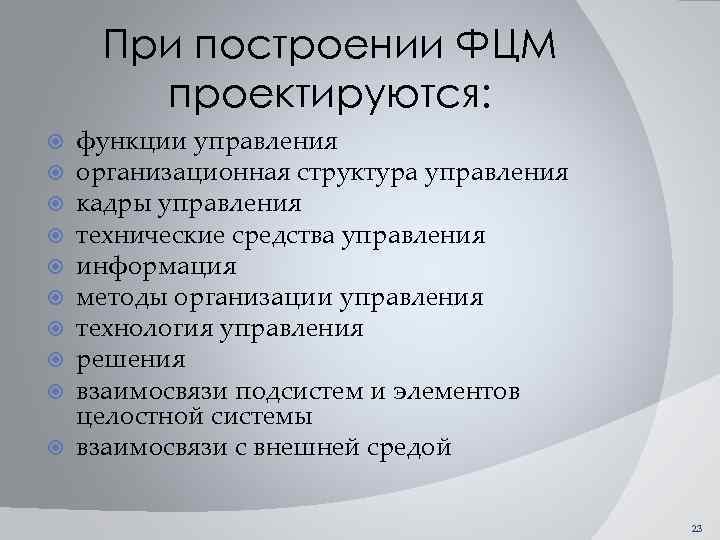 При построении ФЦМ проектируются:

функции управления
организационная структура управления
кадры управления
технические средства управления
информация
методы организации управления
технология управления
решения
взаимосвязи подсистем и элементов целостной системы
взаимосвязи с внешней средой

23